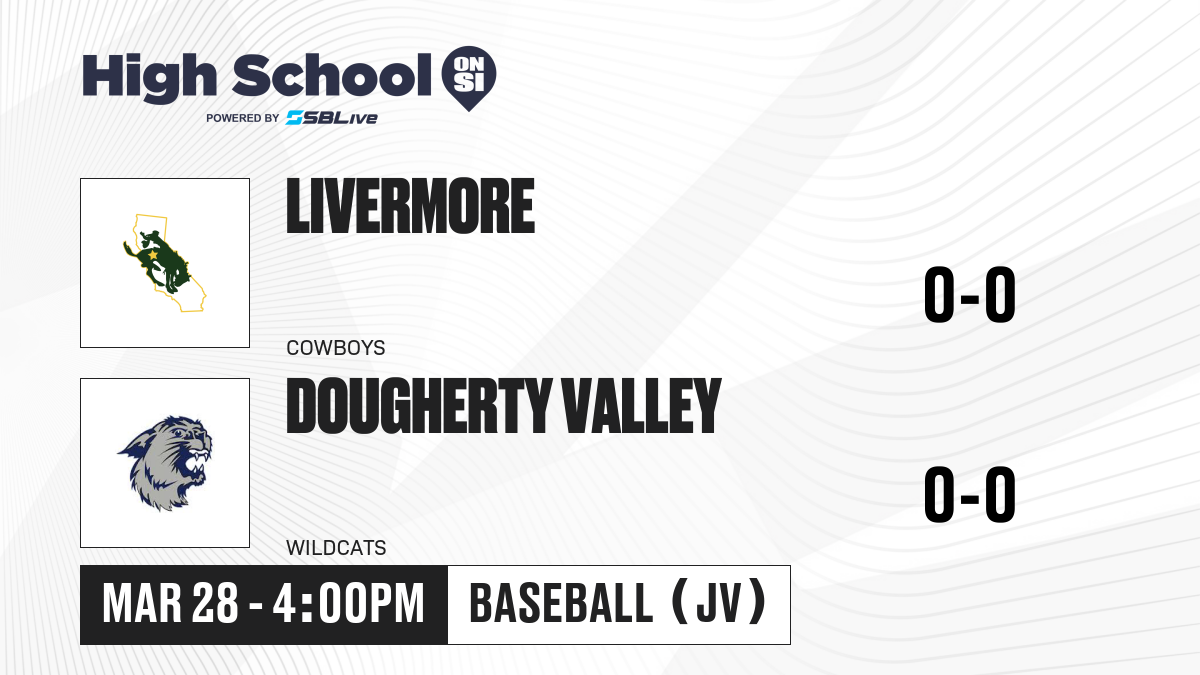 High School ON SI
POWERED BY SBLive

LIVERMORE
COWBOYS
0-0

DOUGHERTY VALLEY
WILDCATS
0-0

MAR 28 - 4:00PM
BASEBALL (JV)